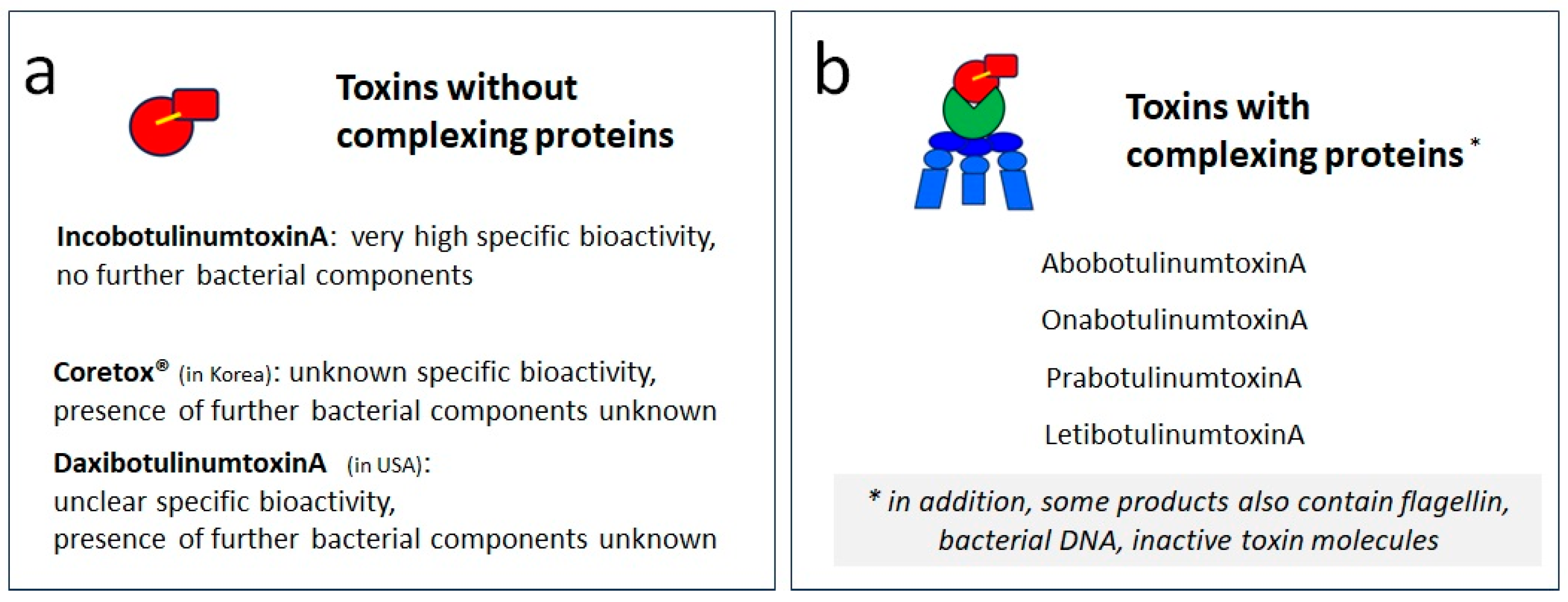 a

Toxins without complexing proteins

IncobotulinumtoxinA: very high specific bioactivity, no further bacterial components

Coretox® (in Korea): unknown specific bioactivity, presence of further bacterial components unknown

DaxibotulinumtoxinA (in USA): unclear specific bioactivity, presence of further bacterial components unknown

b

Toxins with complexing proteins *

AbobotulinumtoxinA

OnabotulinumtoxinA

PrabotulinumtoxinA

LetibotulinumtoxinA

* in addition, some products also contain flagellin, bacterial DNA, inactive toxin molecules